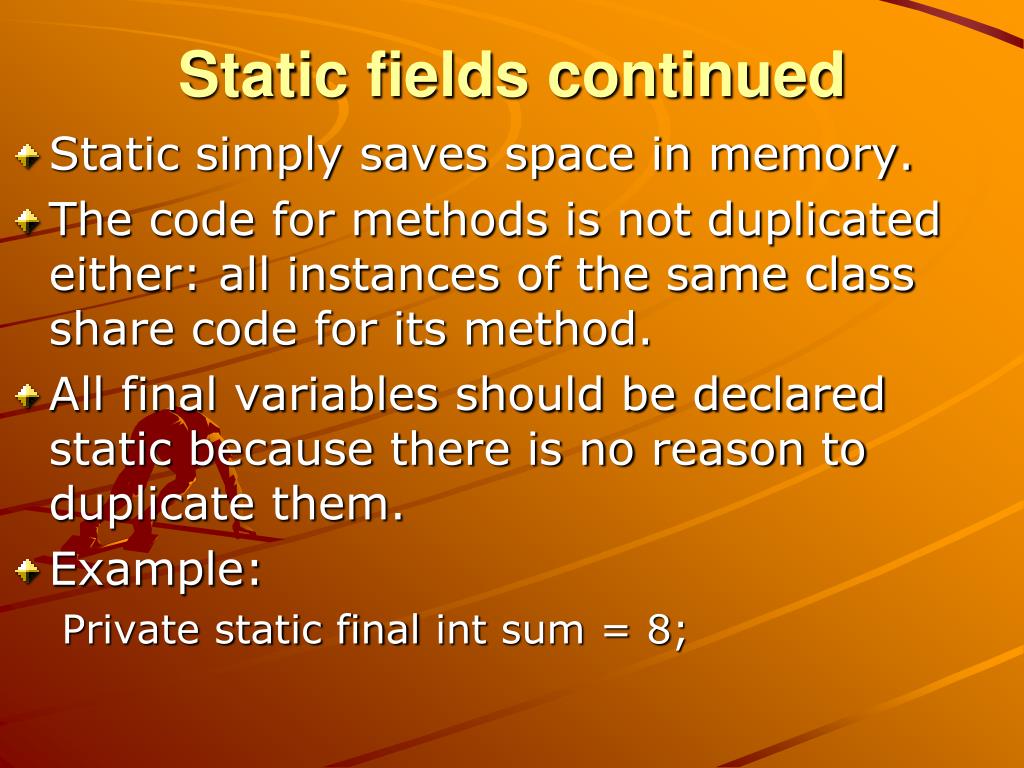 Static fields continued

Static simply saves space in memory.

The code for methods is not duplicated either: all instances of the same class share code for its method.

All final variables should be declared static because there is no reason to duplicate them.

Example:

Private static final int sum = 8;